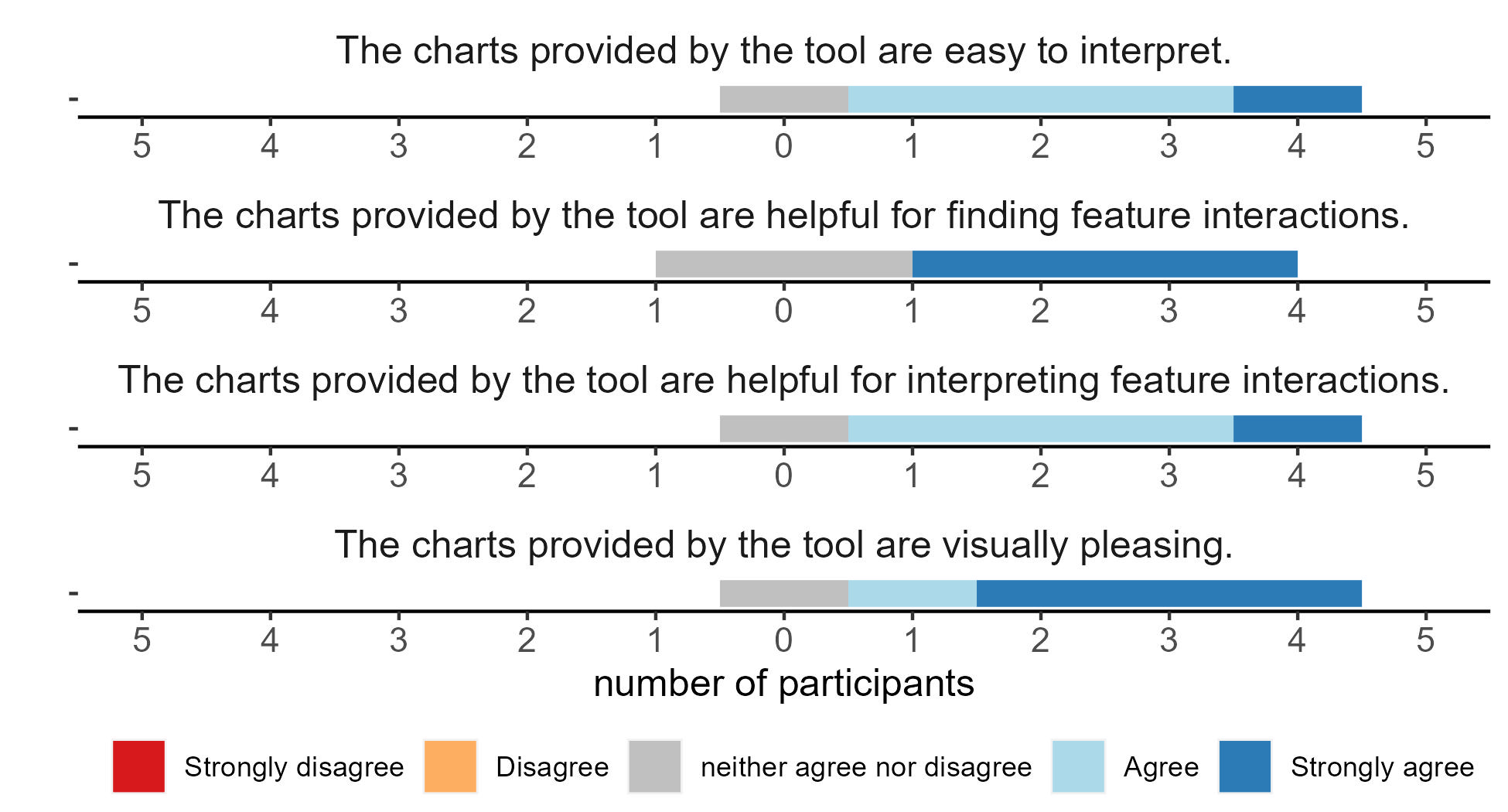 The charts provided by the tool are easy to interpret.

-

5 4 3 2 1 0 1 2 3 4 5

The charts provided by the tool are helpful for finding feature interactions.

-

5 4 3 2 1 0 1 2 3 4 5

The charts provided by the tool are helpful for interpreting feature interactions.

-

5 4 3 2 1 0 1 2 3 4 5

The charts provided by the tool are visually pleasing.

-

5 4 3 2 1 0 1 2 3 4 5

number of participants

Strongly disagree Disagree neither agree nor disagree Agree Strongly agree